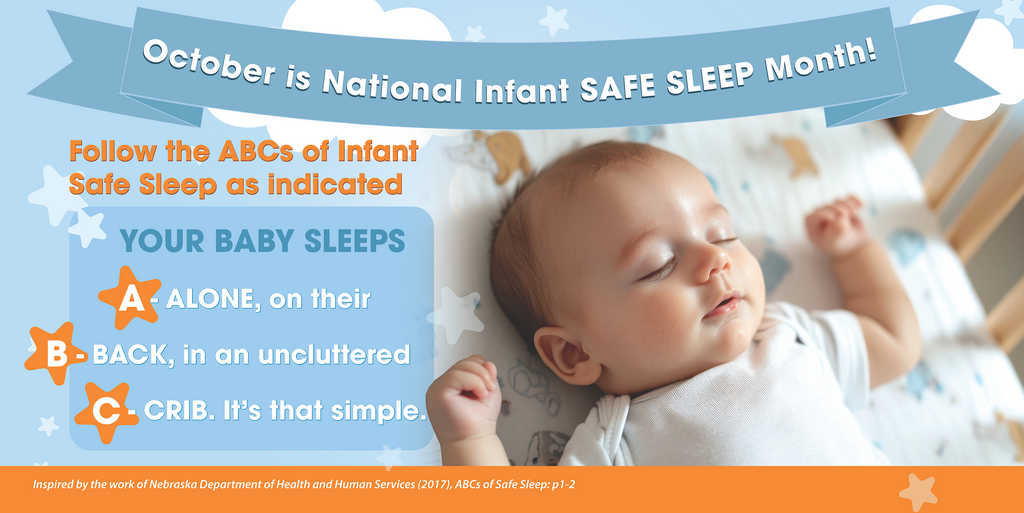 October is National Infant SAFE SLEEP Month!

Follow the ABCs of Infant Safe Sleep as indicated

YOUR BABY SLEEPS

A - ALONE, on their

B - BACK, in an uncluttered

C - CRIB. It's that simple.

Inspired by the work of Nebraska Department of Health and Human Services (2017), ABCs of Safe Sleep: p1-2